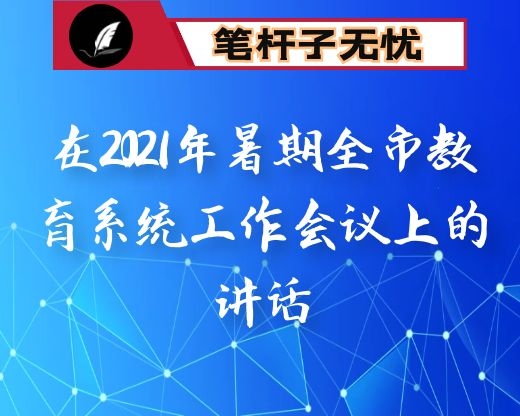 笔杆子无忧

在2021年暑期全市教育系统工作会议上的讲话